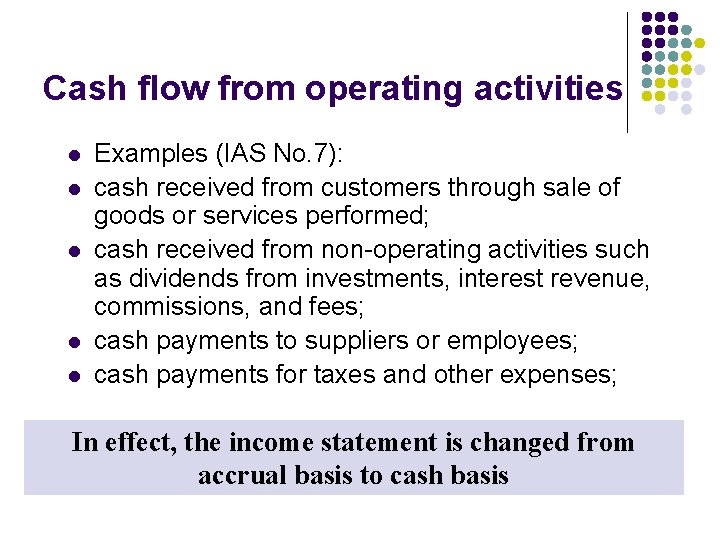 Cash flow from operating activities

- Examples (IAS No.7):
- cash received from customers through sale of goods or services performed;
- cash received from non-operating activities such as dividends from investments, interest revenue, commissions, and fees;
- cash payments to suppliers or employees;
- cash payments for taxes and other expenses;

In effect, the income statement is changed from accrual basis to cash basis